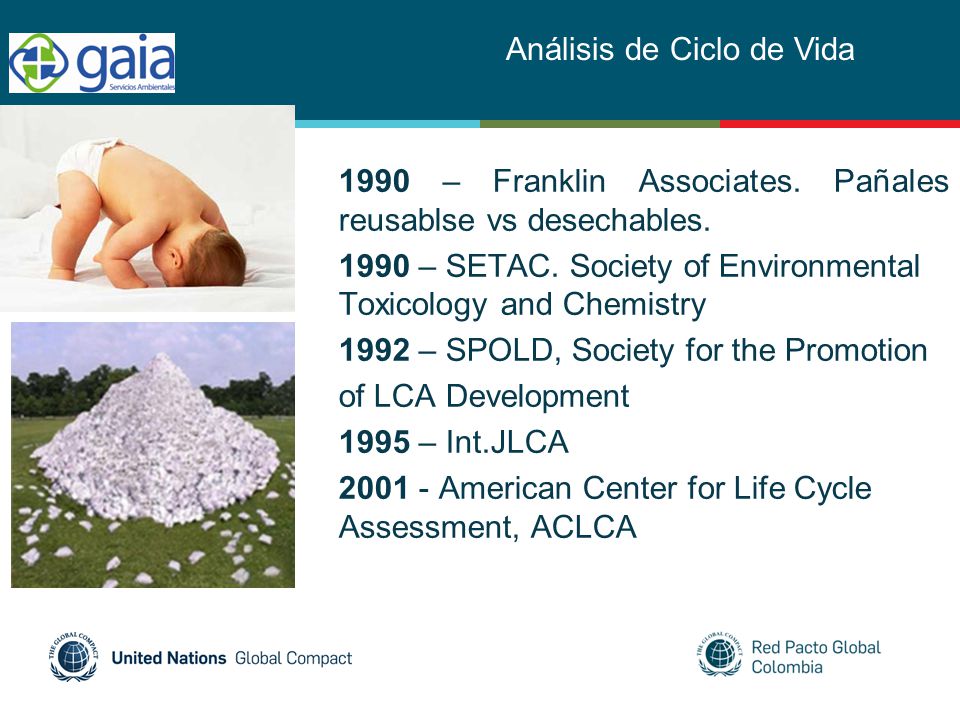 gaia
Servicios Ambientales

Análisis de Ciclo de Vida

1990 – Franklin Associates. Pañales reusablse vs desechables.

1990 – SETAC. Society of Environmental Toxicology and Chemistry

1992 – SPOLD, Society for the Promotion of LCA Development

1995 – Int.JLCA

2001 - American Center for Life Cycle Assessment, ACLCA

THE GLOBAL COMPACT
United Nations Global Compact

THE GLOBAL COMPACT
Red Pacto Global Colombia